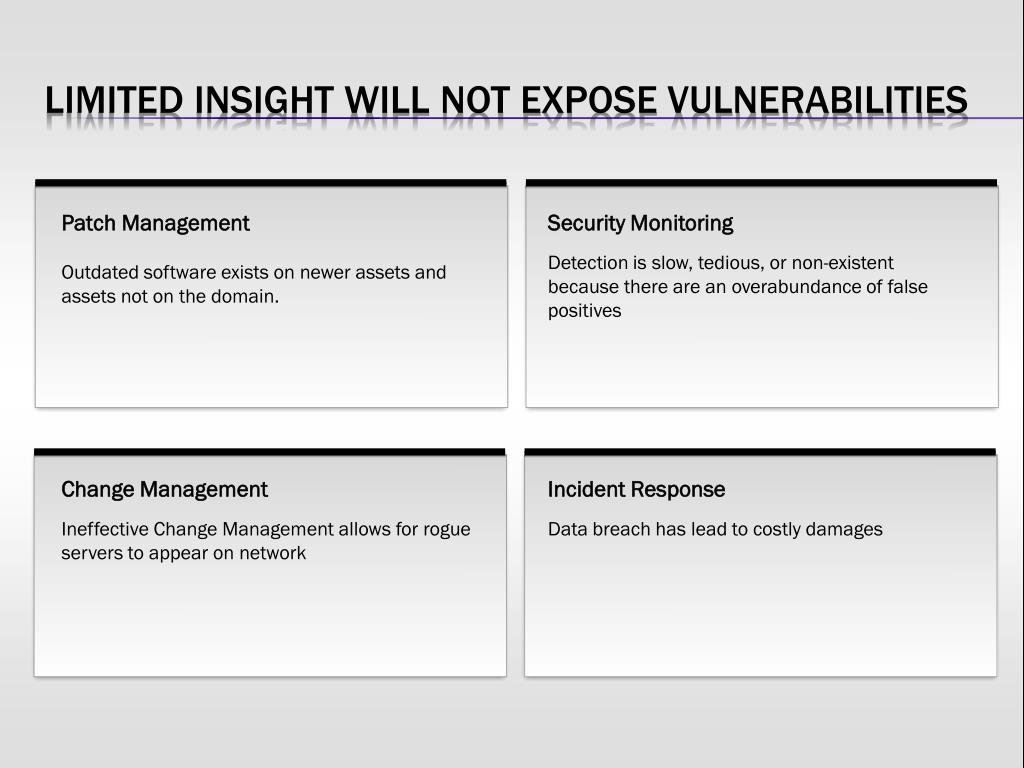 LIMITED INSIGHT WILL NOT EXPOSE VULNERABILITIES

Patch Management

Outdated software exists on newer assets and assets not on the domain.

Security Monitoring

Detection is slow, tedious, or non-existent because there are an overabundance of false positives

Change Management

Ineffective Change Management allows for rogue servers to appear on network

Incident Response

Data breach has lead to costly damages